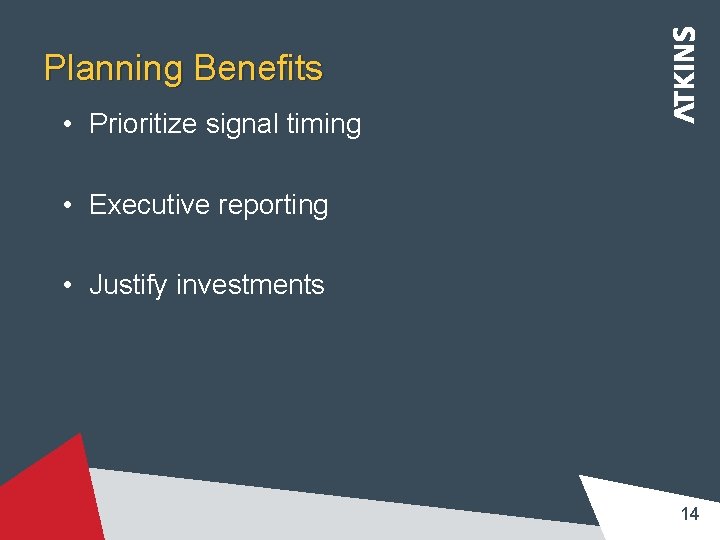 Planning Benefits

ATKINS

• Prioritize signal timing

• Executive reporting

• Justify investments

14